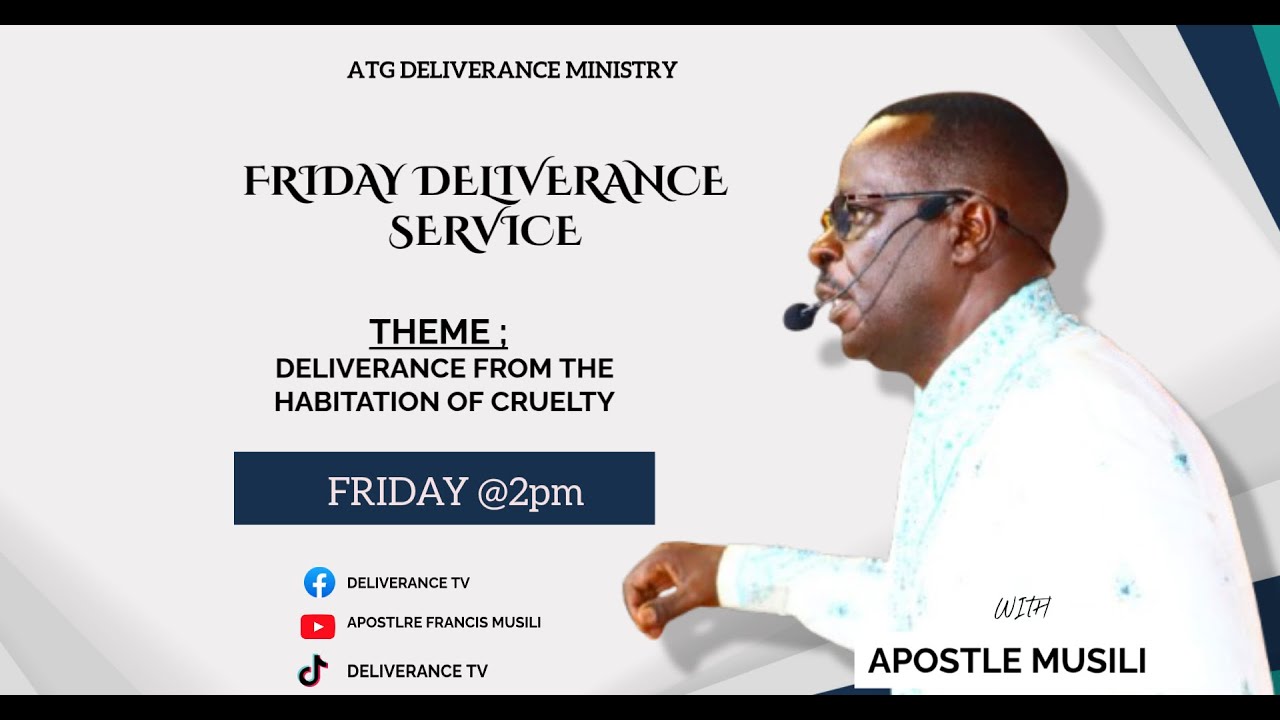 ATG DELIVERANCE MINISTRY

FRIDAY DELIVERANCE SERVICE

THEME ;
DELIVERANCE FROM THE HABITATION OF CRUELTY

FRIDAY @2pm

DELIVERANCE TV
APOSTLRE FRANCIS MUSILI
DELIVERANCE TV

WITH
APOSTLE MUSILI